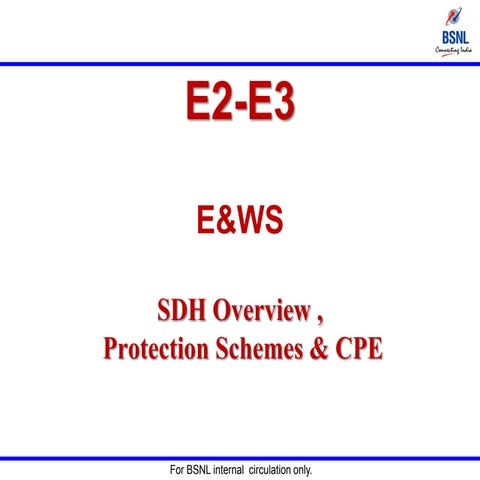 BSNL
Connecting India

E2-E3

E&WS

SDH Overview ,
Protection Schemes & CPE

For BSNL internal circulation only.